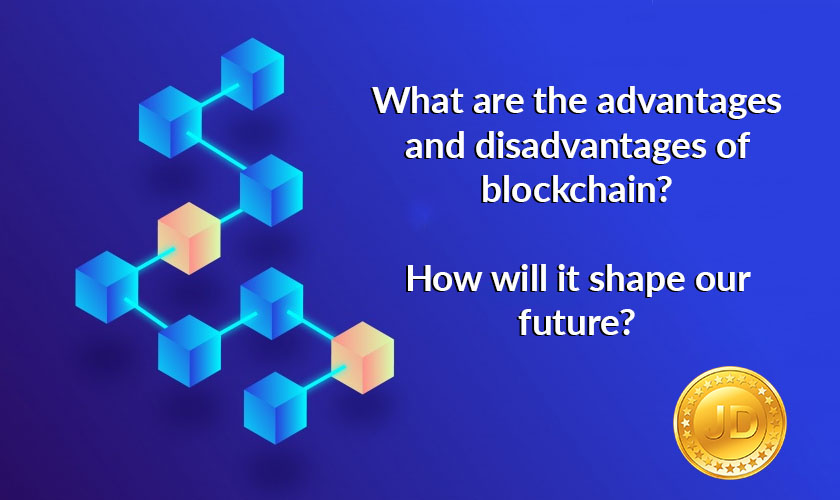 What are the advantages and disadvantages of blockchain?

How will it shape our future?

JD